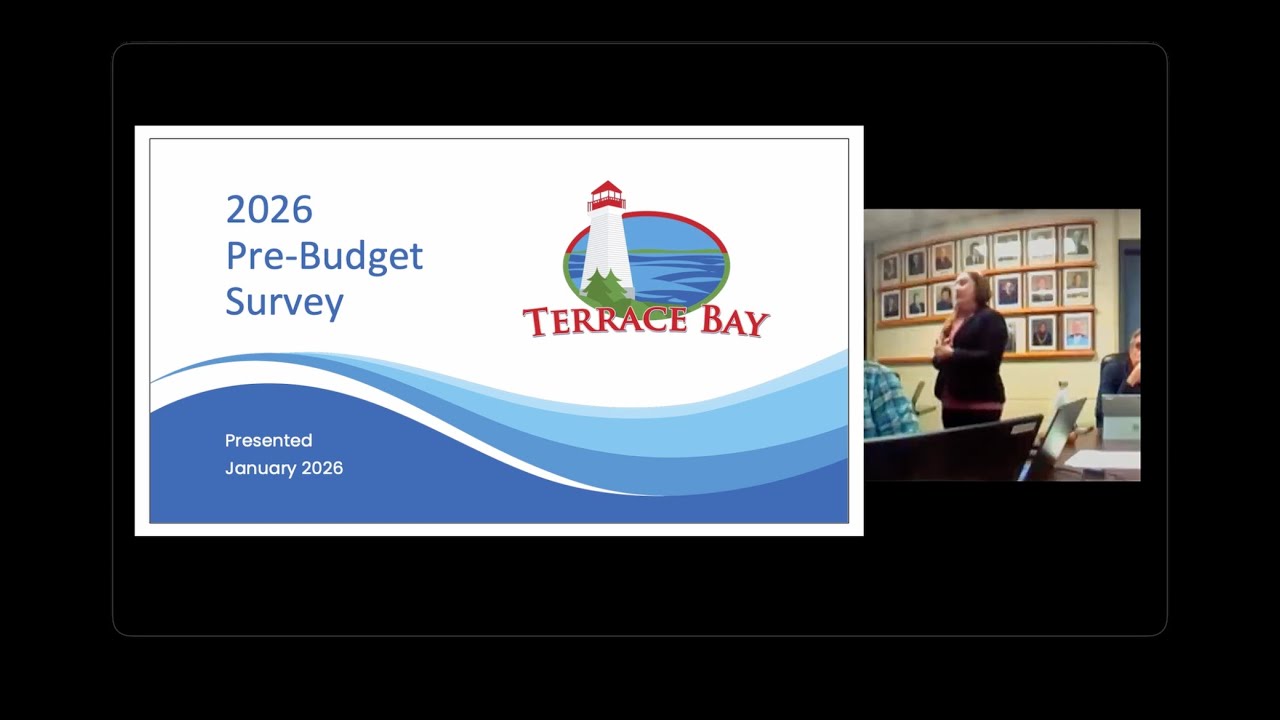 2026
Pre-Budget
Survey

TERRACE BAY

Presented
January 2026